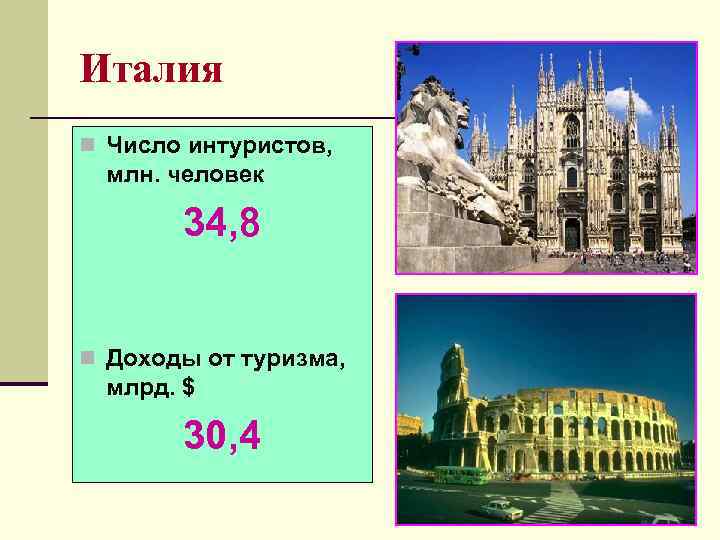 Италия

Число интуристов, млн. человек

34,8

Доходы от туризма, млрд. $

30,4